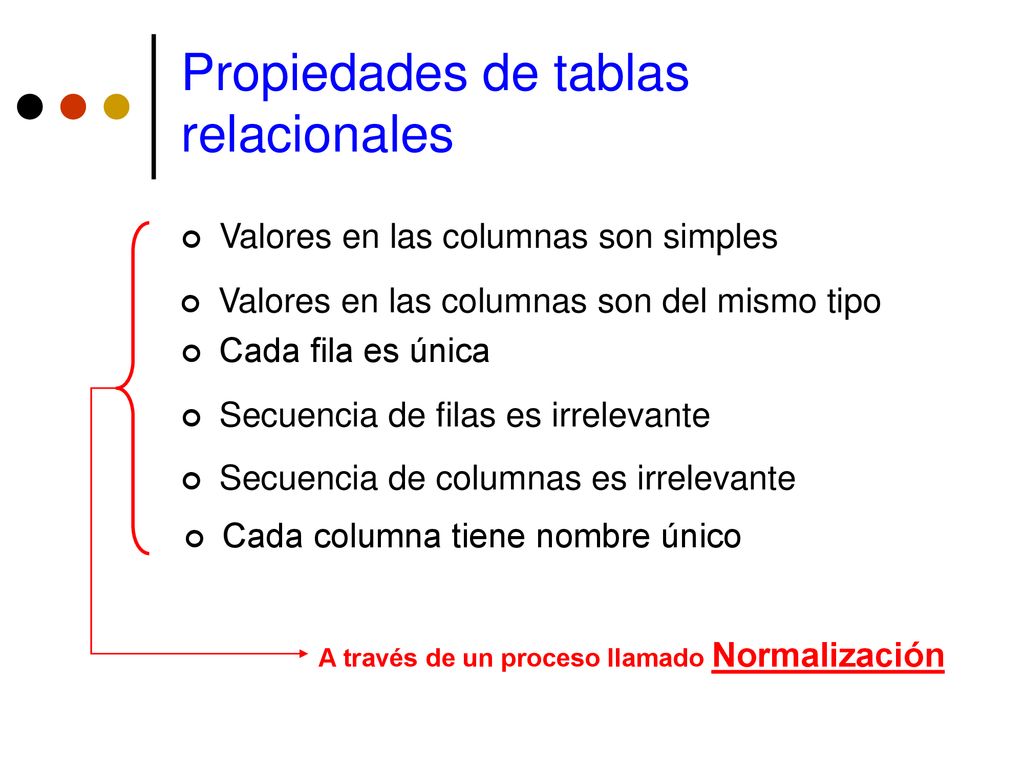 Propiedades de tablas relacionales

Valores en las columnas son simples

Valores en las columnas son del mismo tipo

Cada fila es única

Secuencia de filas es irrelevante

Secuencia de columnas es irrelevante

Cada columna tiene nombre único

A través de un proceso llamado Normalización